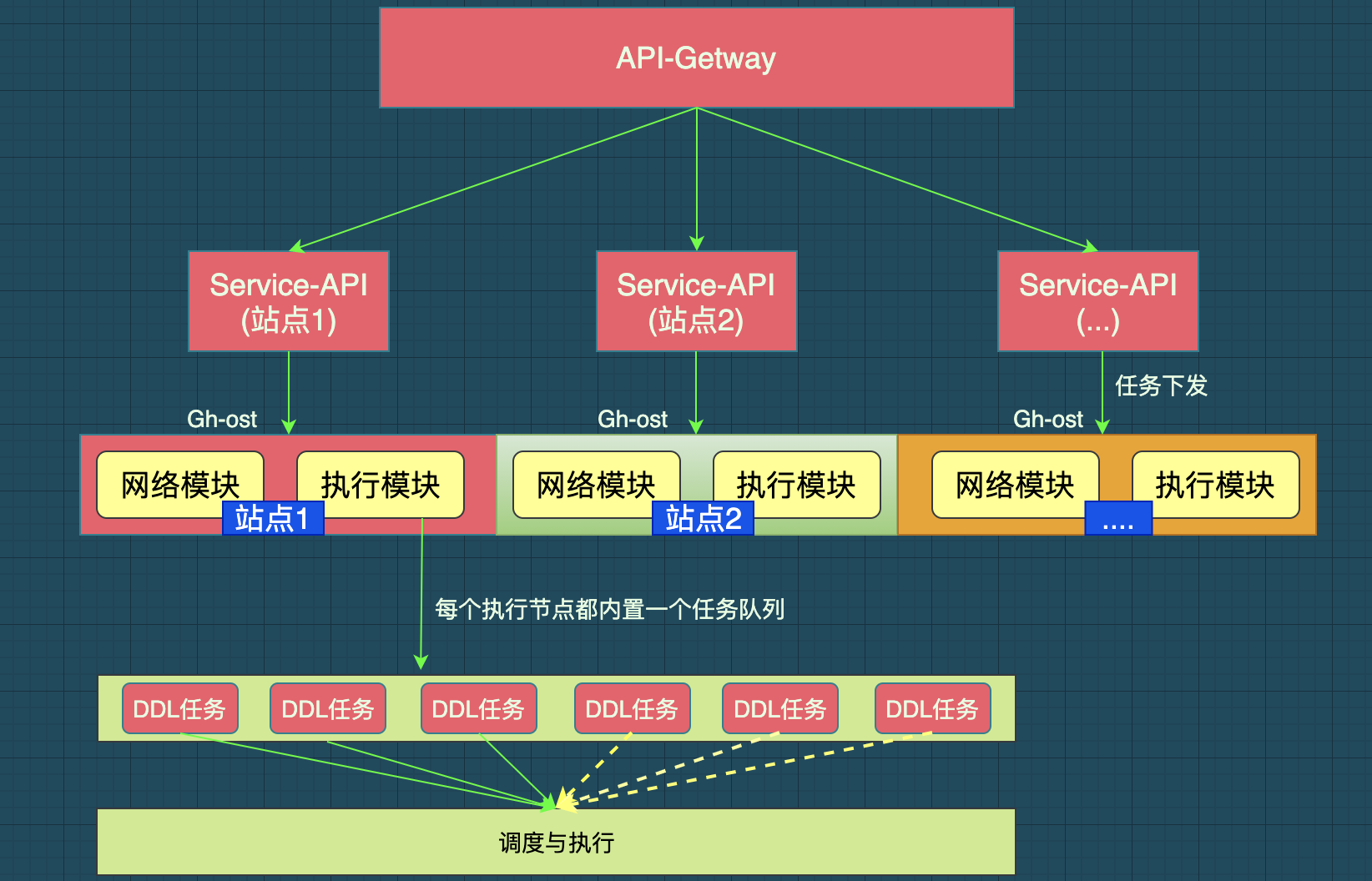 API-Getway

Service-API (站点1)

Service-API (站点2)

Service-API (...)

任务下发

Gh-ost

Gh-ost

Gh-ost

网络模块

执行模块

站点1

网络模块

执行模块

站点2

网络模块

执行模块

....

每个执行节点都内置一个任务队列

DDL任务

DDL任务

DDL任务

DDL任务

DDL任务

DDL任务

调度与执行